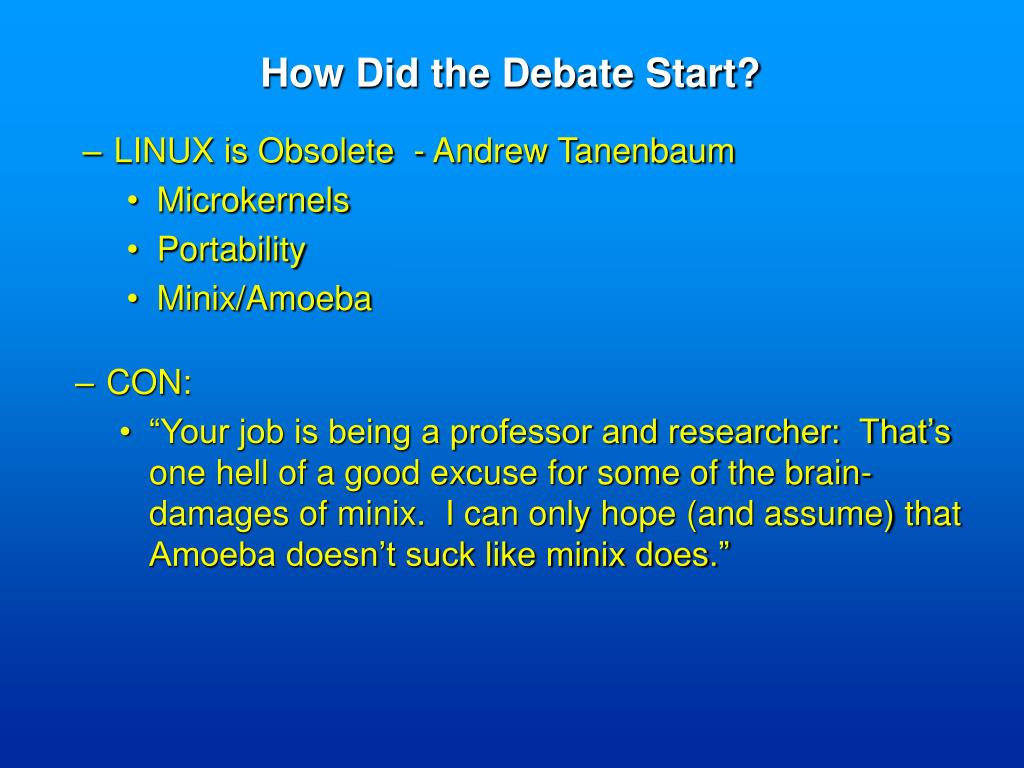 How Did the Debate Start?

– LINUX is Obsolete - Andrew Tanenbaum
• Microkernels
• Portability
• Minix/Amoeba

– CON:
• “Your job is being a professor and researcher: That’s one hell of a good excuse for some of the brain-damages of minix. I can only hope (and assume) that Amoeba doesn’t suck like minix does.”